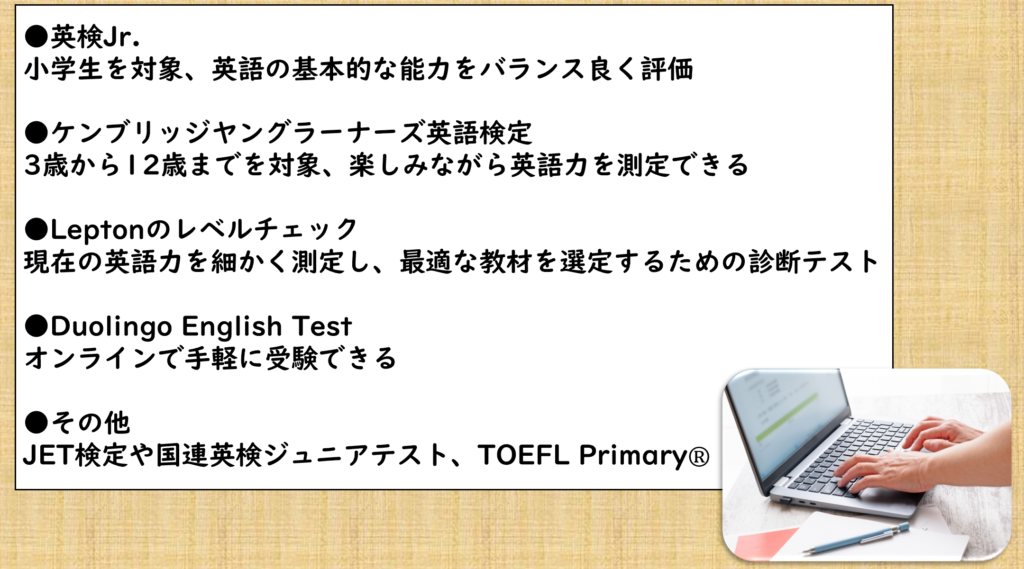 ●英検Jr.
小学生を対象、英語の基本的な能力をバランス良く評価

●ケンブリッジヤングラーナーズ英語検定
3歳から12歳までを対象、楽しみながら英語力を測定できる

●Leptonのレベルチェック
現在の英語力を細かく測定し、最適な教材を選定するための診断テスト

●Duolingo English Test
オンラインで手軽に受験できる

●その他
JET検定や国連英検ジュニアテスト、TOEFL Primary®